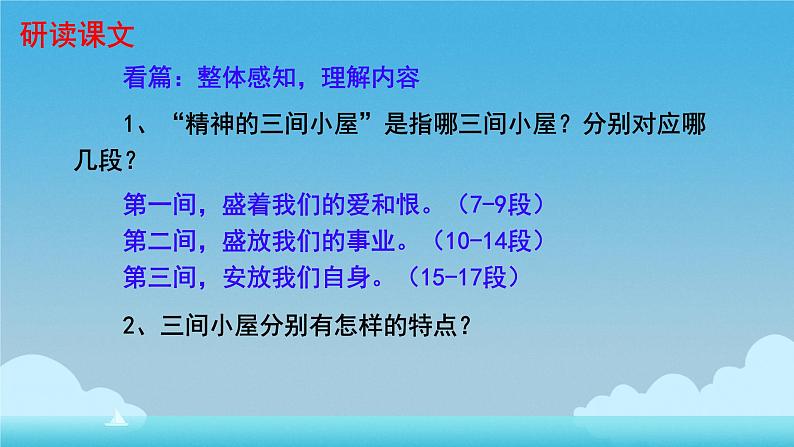 研读课文

看篇：整体感知，理解内容

1、“精神的三间小屋”是指哪三间小屋？分别对应哪几段？

第一间，盛着我们的爱和恨。（7-9段）
第二间，盛放我们的事业。（10-14段）
第三间，安放我们自身。（15-17段）

2、三间小屋分别有怎样的特点？